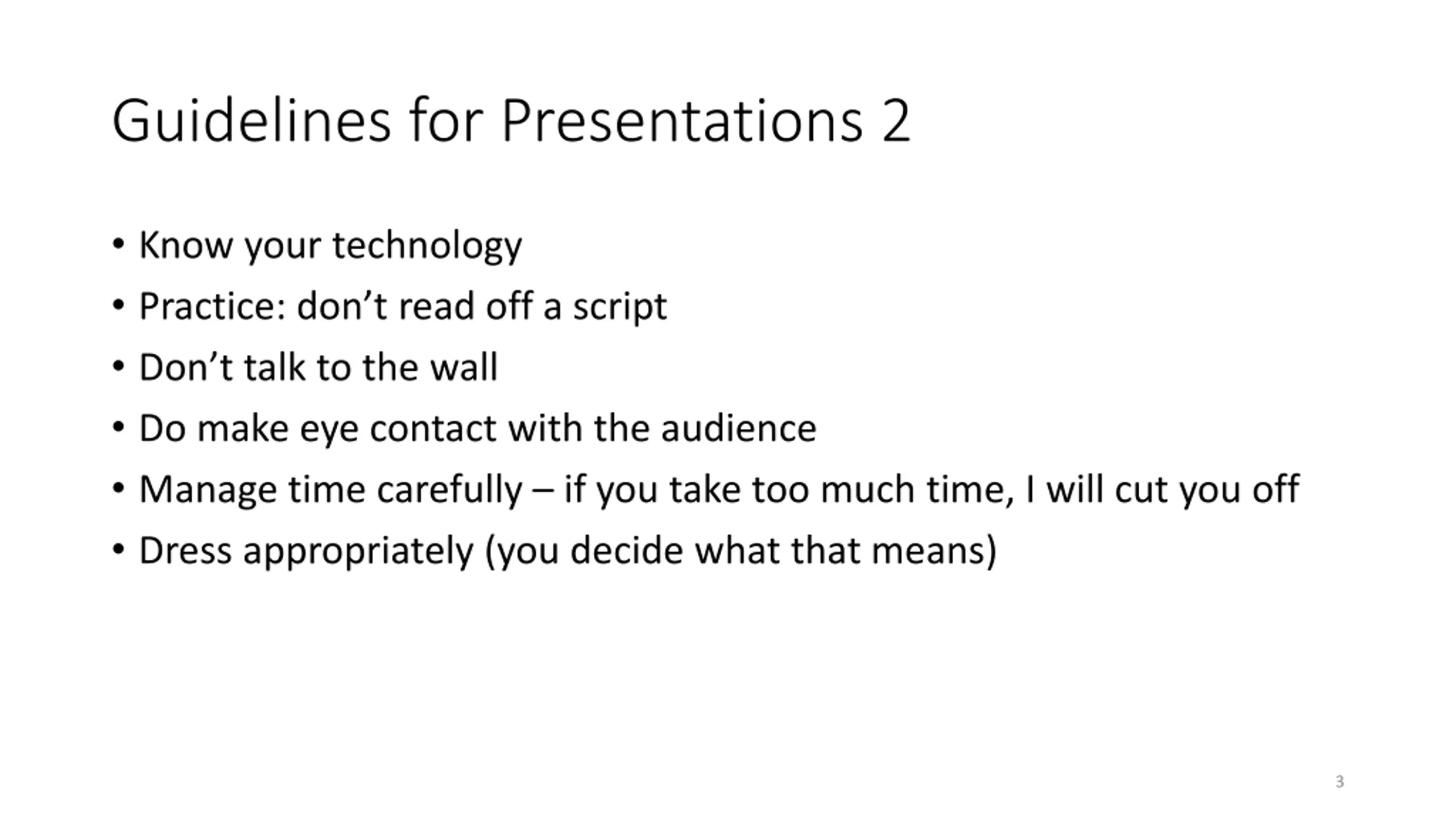 Guidelines for Presentations 2

• Know your technology
• Practice: don’t read off a script
• Don’t talk to the wall
• Do make eye contact with the audience
• Manage time carefully – if you take too much time, I will cut you off
• Dress appropriately (you decide what that means)

3